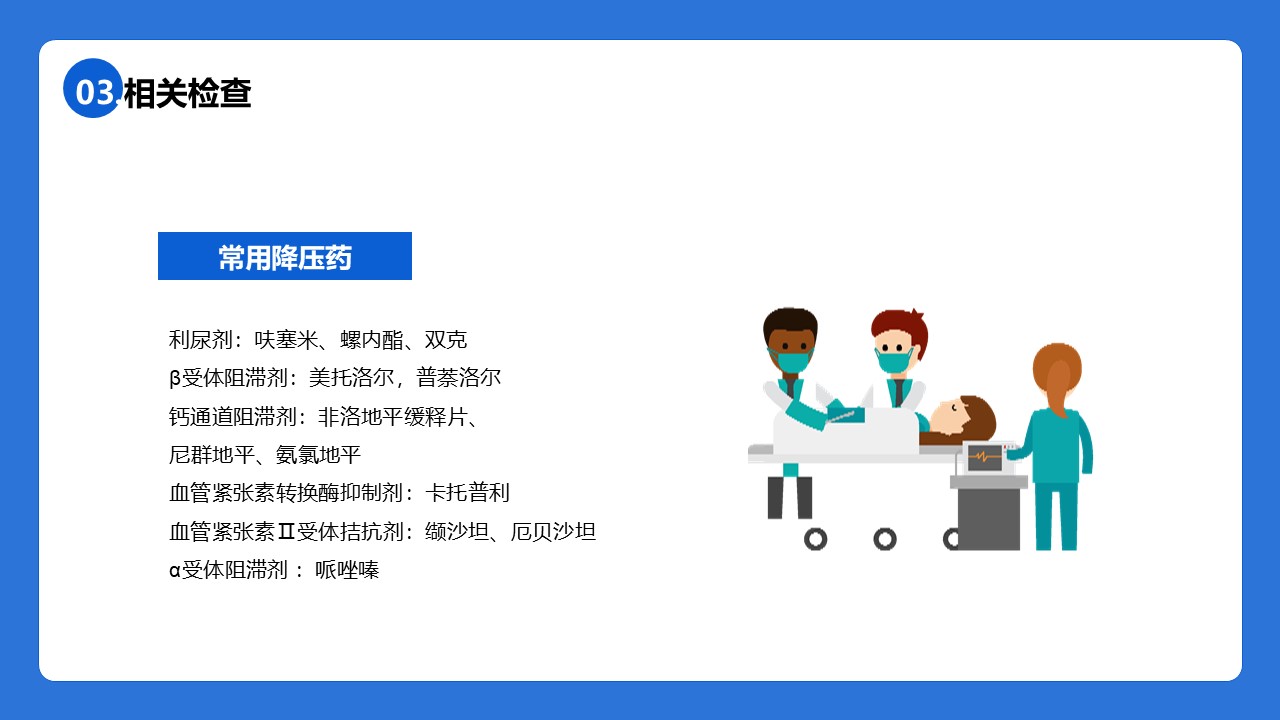 03.相关检查

常用降压药

利尿剂：呋塞米、螺内酯、双克
β受体阻滞剂：美托洛尔，普萘洛尔
钙通道阻滞剂：非洛地平缓释片、尼群地平、氨氯地平
血管紧张素转换酶抑制剂：卡托普利
血管紧张素Ⅱ受体拮抗剂：缬沙坦、厄贝沙坦
α受体阻滞剂： 哌唑嗪